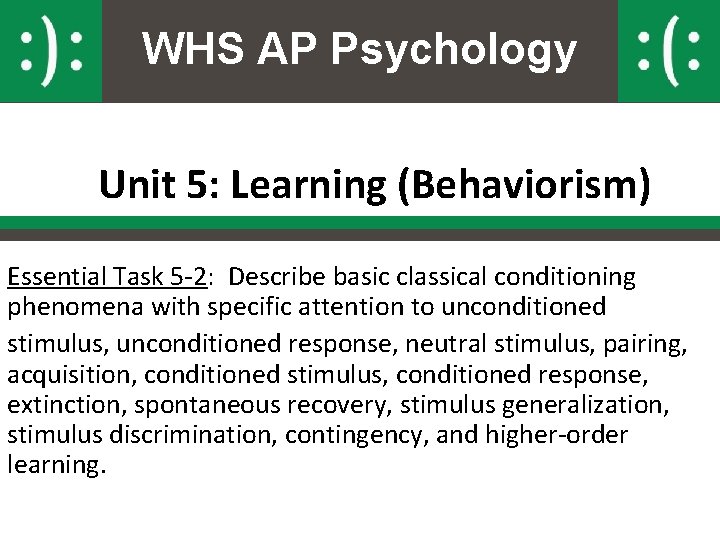 :): WHS AP Psychology :(:

Unit 5: Learning (Behaviorism)

Essential Task 5-2: Describe basic classical conditioning phenomena with specific attention to unconditioned stimulus, unconditioned response, neutral stimulus, pairing, acquisition, conditioned stimulus, conditioned response, extinction, spontaneous recovery, stimulus generalization, stimulus discrimination, contingency, and higher-order learning.